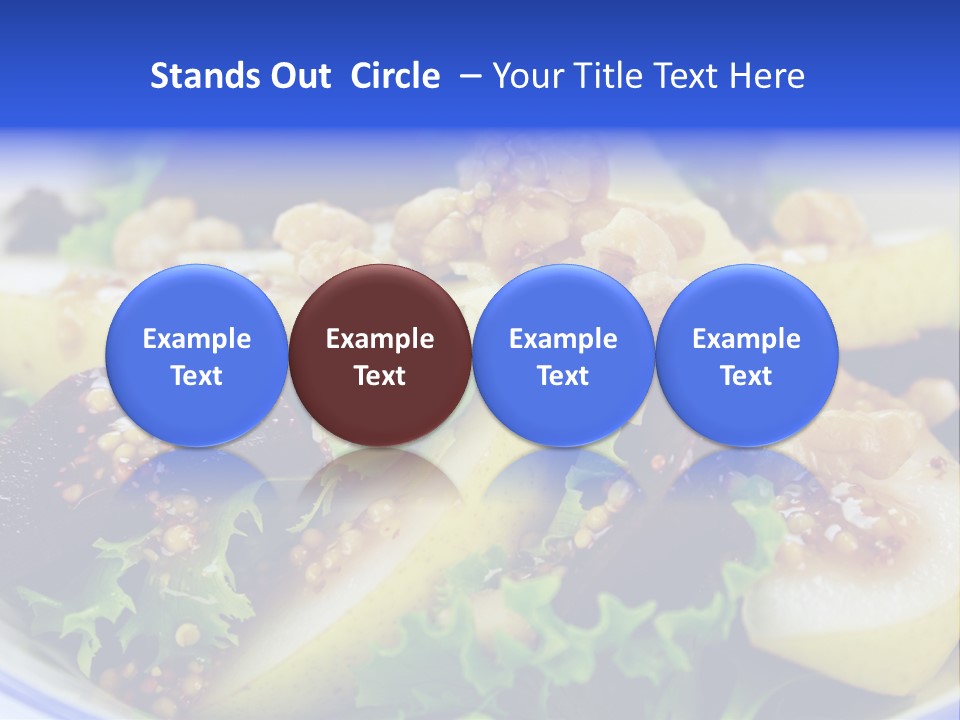 Stands Out Circle – Your Title Text Here

Example Text

Example Text

Example Text

Example Text